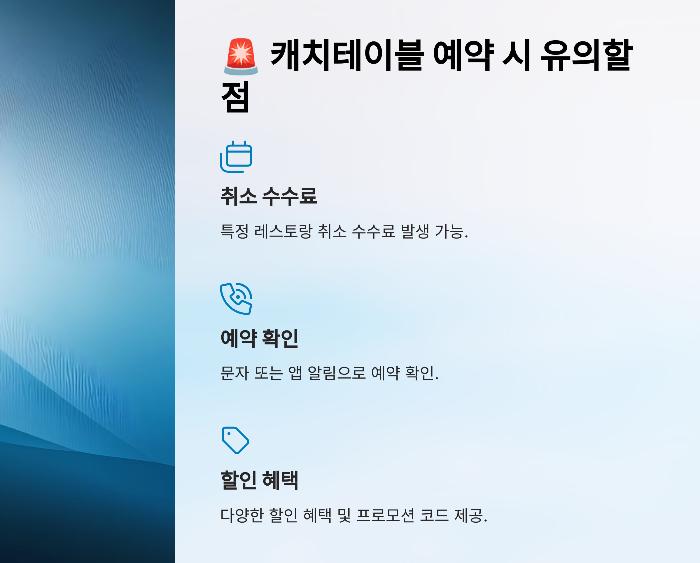 🚨 캐치테이블 예약 시 유의할 점

취소 수수료

특정 레스토랑 취소 수수료 발생 가능.

예약 확인

문자 또는 앱 알림으로 예약 확인.

할인 혜택

다양한 할인 혜택 및 프로모션 코드 제공.